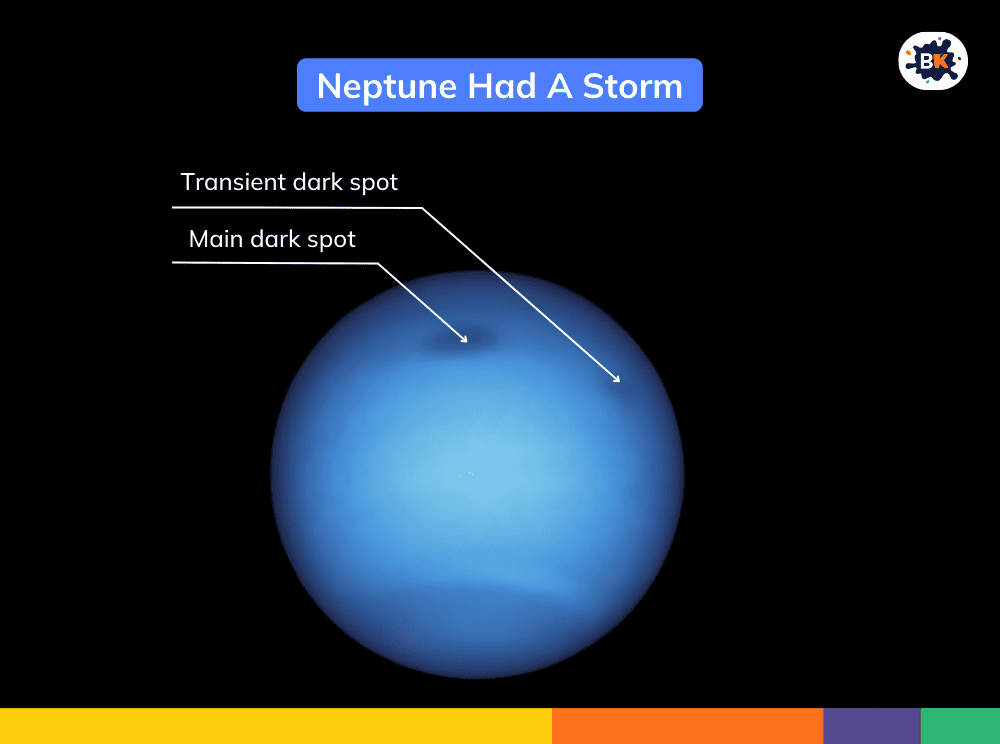 Neptune Had A Storm

BK

Transient dark spot

Main dark spot